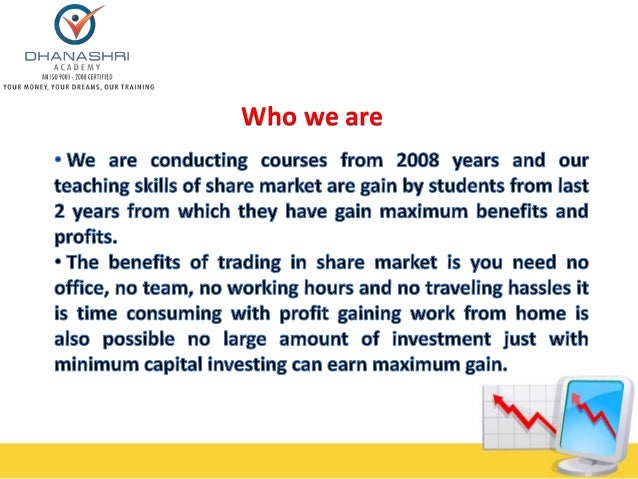 DHANASHRI
ACADEMY
AN ISO 9001 : 2008 CERTIFIED
YOUR MONEY, YOUR DREAMS, OUR TRAINING

Who we are

• We are conducting courses from 2008 years and our teaching skills of share market are gain by students from last 2 years from which they have gain maximum benefits and profits.
• The benefits of trading in share market is you need no office, no team, no working hours and no traveling hassles it is time consuming with profit gaining work from home is also possible no large amount of investment just with minimum capital investing can earn maximum gain.